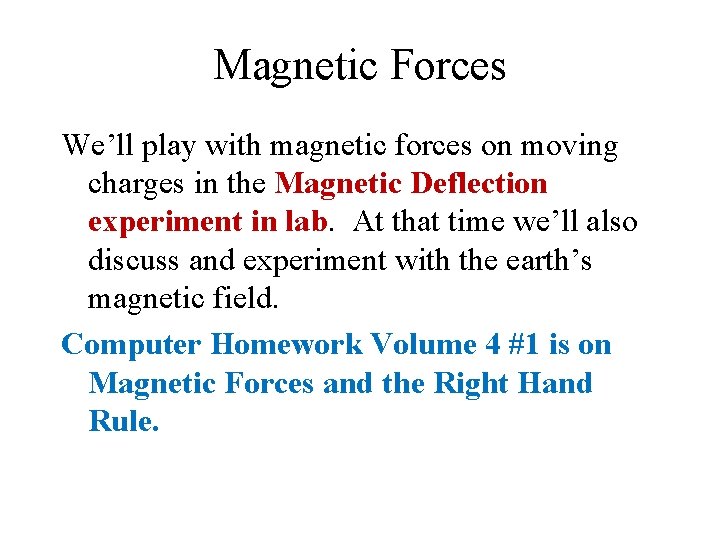 Magnetic Forces

We’ll play with magnetic forces on moving charges in the Magnetic Deflection experiment in lab. At that time we’ll also discuss and experiment with the earth’s magnetic field.

Computer Homework Volume 4 #1 is on Magnetic Forces and the Right Hand Rule.